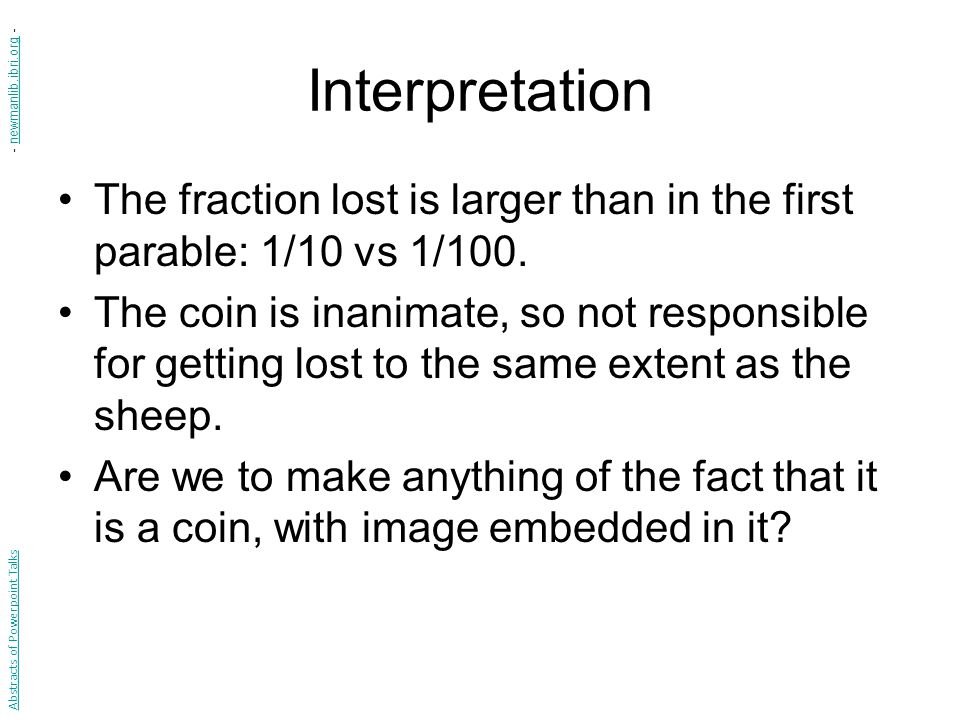 Abstracts of Powerpoint Talks - newmanlib.ibri.org -

Interpretation

• The fraction lost is larger than in the first parable: 1/10 vs 1/100.
• The coin is inanimate, so not responsible for getting lost to the same extent as the sheep.
• Are we to make anything of the fact that it is a coin, with image embedded in it?